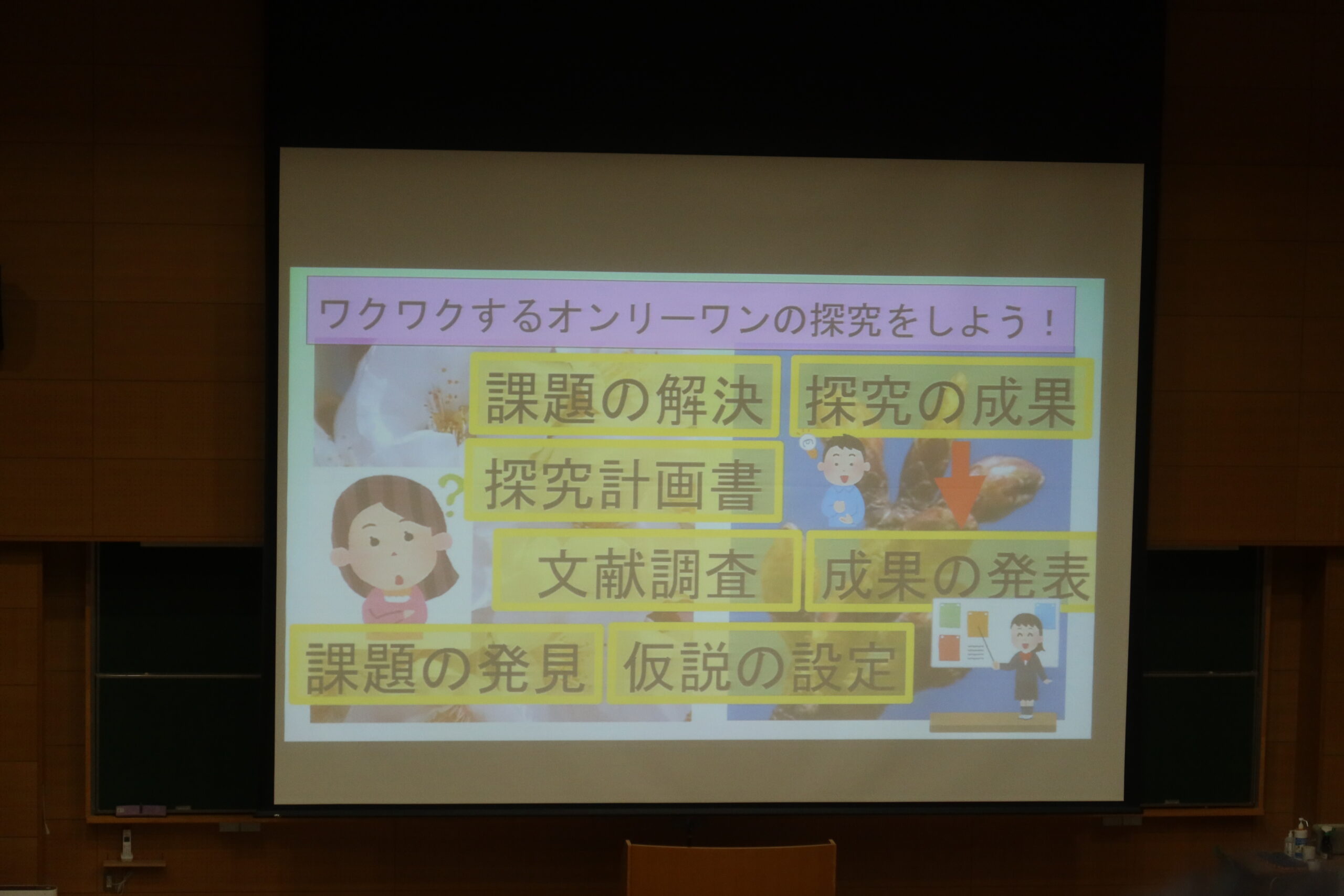 ワクワクするオンリーワンの探究をしよう！

課題の解決

探究の成果

探究計画書

文献調査

成果の発表

課題の発見

仮説の設定